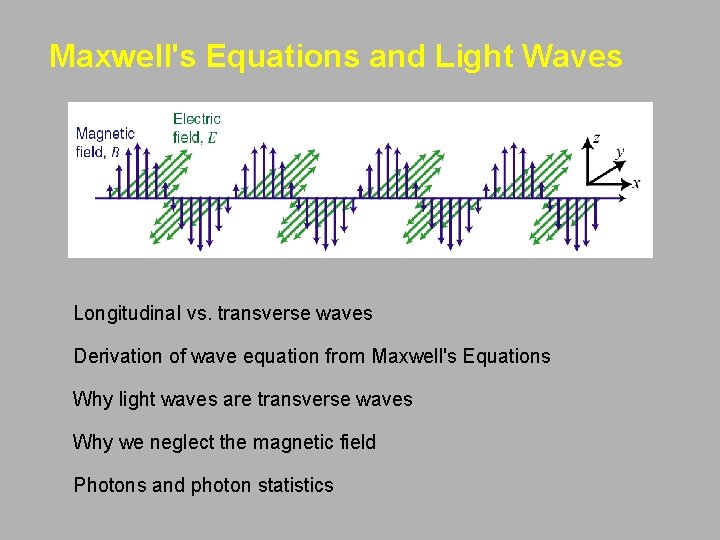 Maxwell's Equations and Light Waves

Magnetic field, $B$

Electric field, $E$

$z$

$y$

$x$

Longitudinal vs. transverse waves

Derivation of wave equation from Maxwell's Equations

Why light waves are transverse waves

Why we neglect the magnetic field

Photons and photon statistics